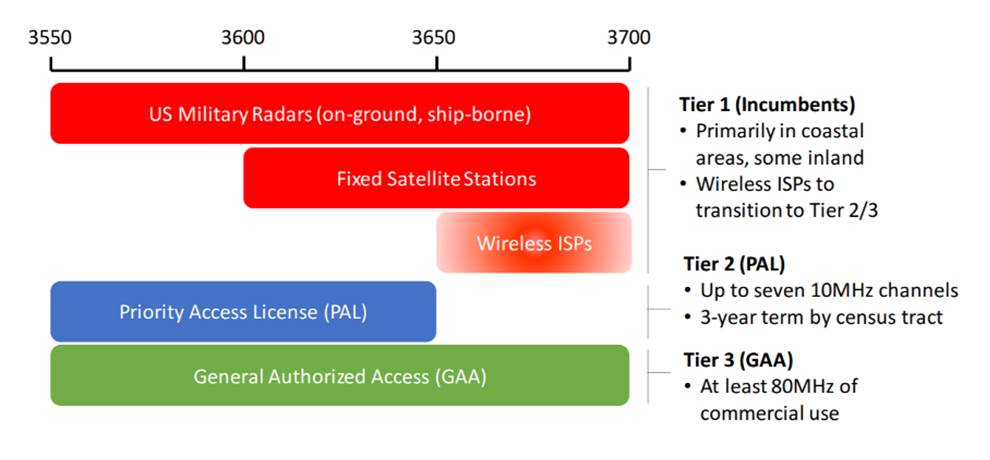 3550 3600 3650 3700

US Military Radars (on-ground, ship-borne)

Fixed Satellite Stations

Wireless ISPs

Priority Access License (PAL)

General Authorized Access (GAA)

**Tier 1 (Incumbents)**
• Primarily in coastal areas, some inland
• Wireless ISPs to transition to Tier 2/3

**Tier 2 (PAL)**
• Up to seven 10MHz channels
• 3-year term by census tract

**Tier 3 (GAA)**
• At least 80MHz of commercial use